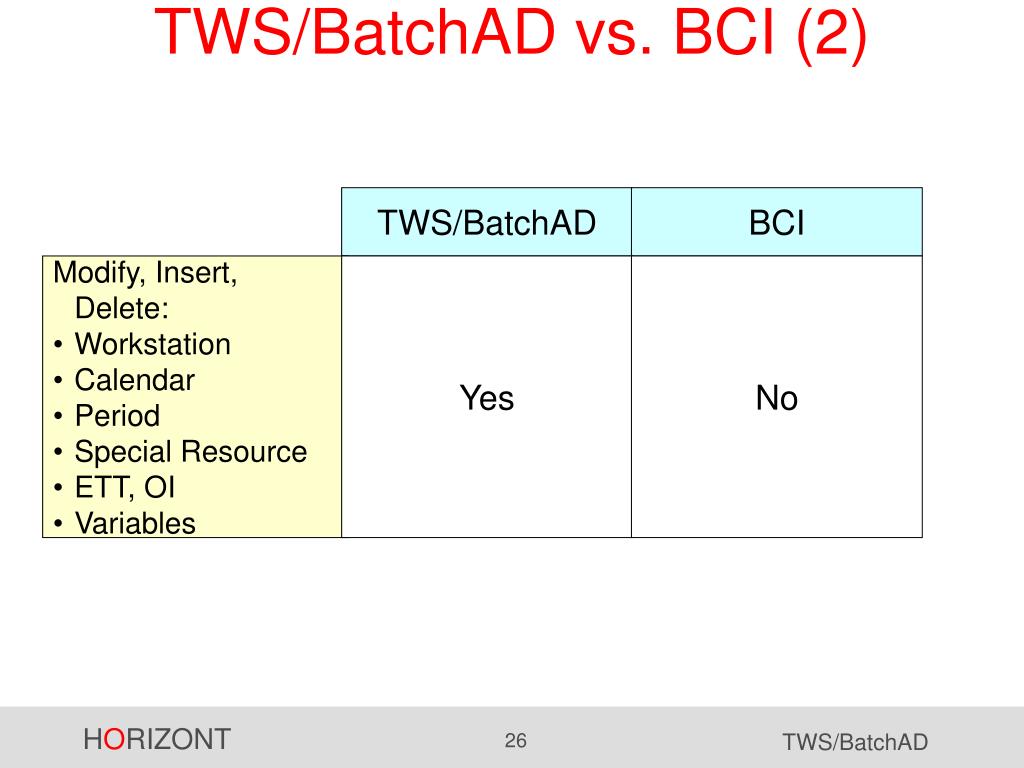 TWS/BatchAD vs. BCI (2)

| | TWS/BatchAD | BCI |
|---|---|---|
| Modify, Insert, Delete: • Workstation • Calendar • Period • Special Resource • ETT, OI • Variables | Yes | No |

HORIZONT

26

TWS/BatchAD